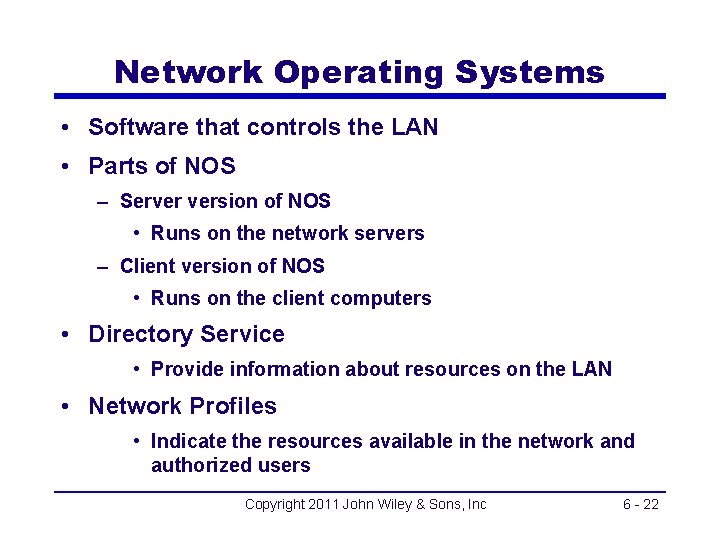 Network Operating Systems

• Software that controls the LAN
• Parts of NOS
– Server version of NOS
• Runs on the network servers
– Client version of NOS
• Runs on the client computers
• Directory Service
• Provide information about resources on the LAN
• Network Profiles
• Indicate the resources available in the network and authorized users

Copyright 2011 John Wiley & Sons, Inc

6 - 22